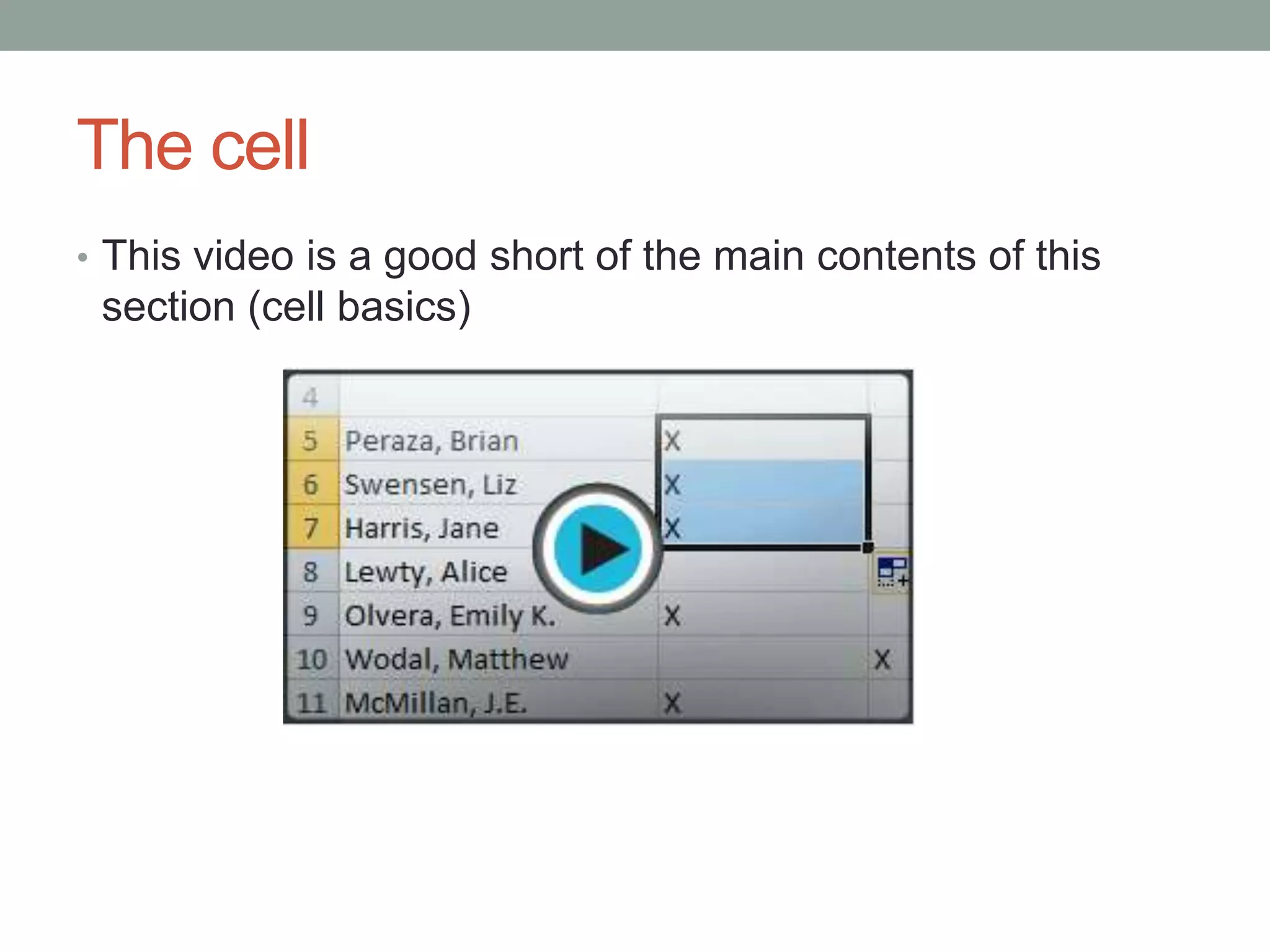 The cell

• This video is a good short of the main contents of this section (cell basics)

| 4 | | | |
|---|---|---|---|
| 5 | Peraza, Brian | X | |
| 6 | Swensen, Liz | X | |
| 7 | Harris, Jane | X | |
| 8 | Lewty, Alice | | |
| 9 | Olvera, Emily K. | X | |
| 10 | Wodal, Matthew | | X |
| 11 | McMillan, J.E. | X | |